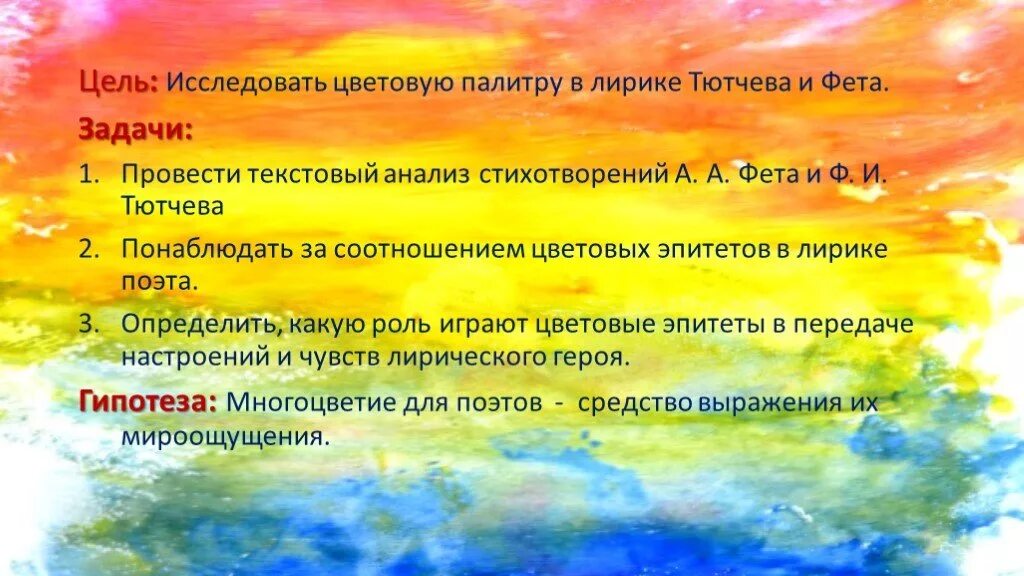 Цель: Исследовать цветовую палитру в лирике Тютчева и Фета.

Задачи:

1. Провести текстовый анализ стихотворений А. А. Фета и Ф. И. Тютчева

2. Понаблюдать за соотношением цветовых эпитетов в лирике поэта.

3. Определить, какую роль играют цветовые эпитеты в передаче настроений и чувств лирического героя.

Гипотеза: Многоцветие для поэтов - средство выражения их мироощущения.